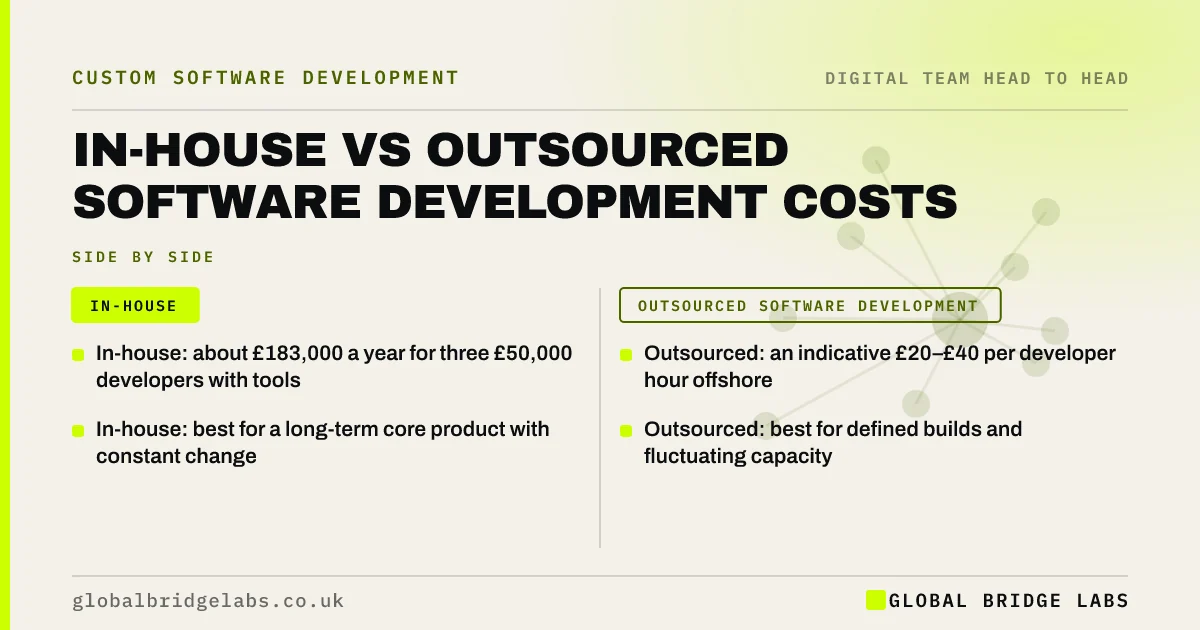 CUSTOM SOFTWARE DEVELOPMENT

DIGITAL TEAM HEAD TO HEAD

IN-HOUSE VS OUTSOURCED SOFTWARE DEVELOPMENT COSTS

SIDE BY SIDE

IN-HOUSE

In-house: about £183,000 a year for three £50,000 developers with tools

In-house: best for a long-term core product with constant change

OUTSOURCED SOFTWARE DEVELOPMENT

Outsourced: an indicative £20–£40 per developer hour offshore

Outsourced: best for defined builds and fluctuating capacity

globalbridgelabs.co.uk

GLOBAL BRIDGE LABS